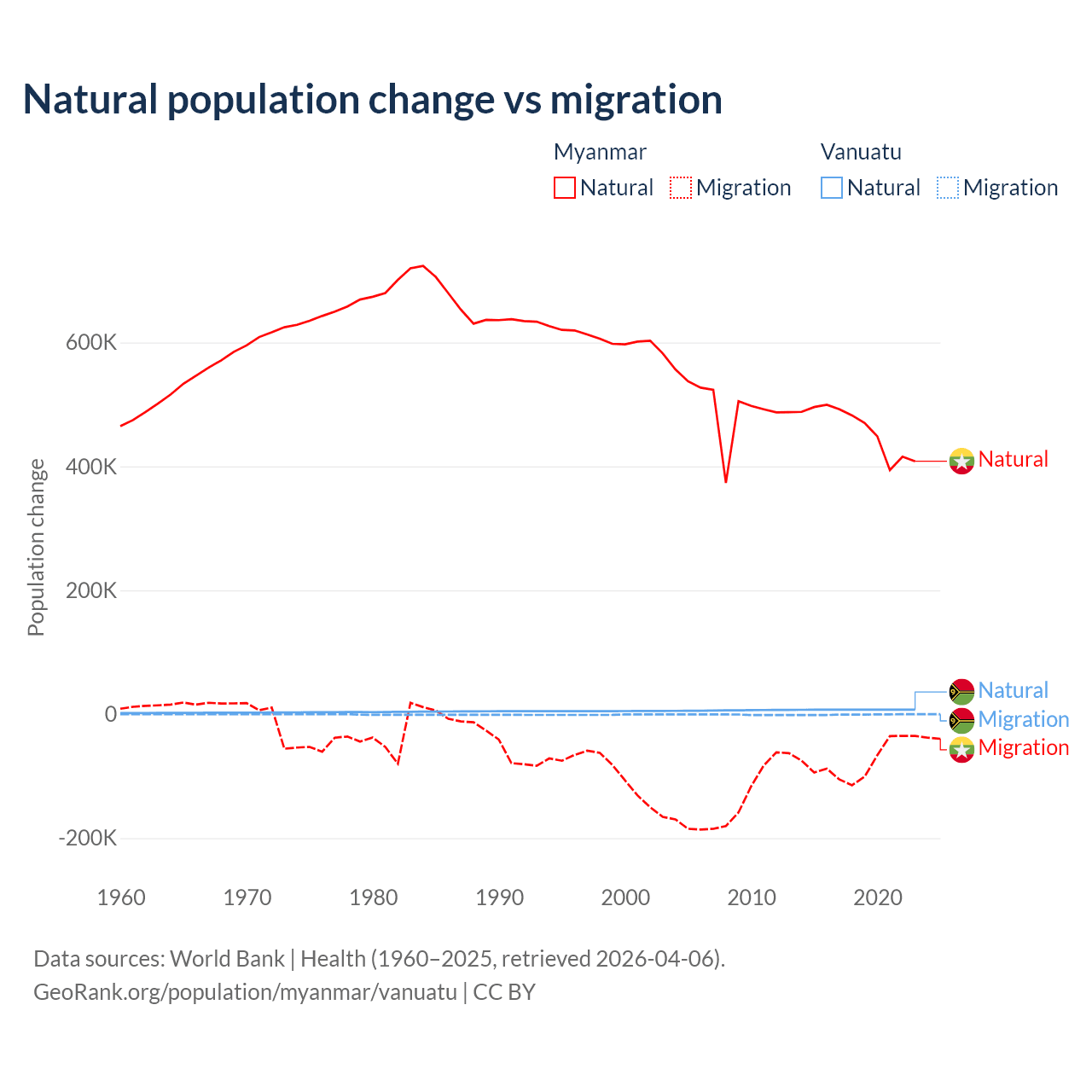 Natural population change vs migration

Myanmar
Natural Migration

Vanuatu
Natural Migration

Population change

600K
400K
200K
0
-200K

1960 1970 1980 1990 2000 2010 2020

Natural
Natural
Migration
Migration

Data sources: World Bank | Health (1960–2025, retrieved 2026-04-06).
GeoRank.org/population/myanmar/vanuatu | CC BY